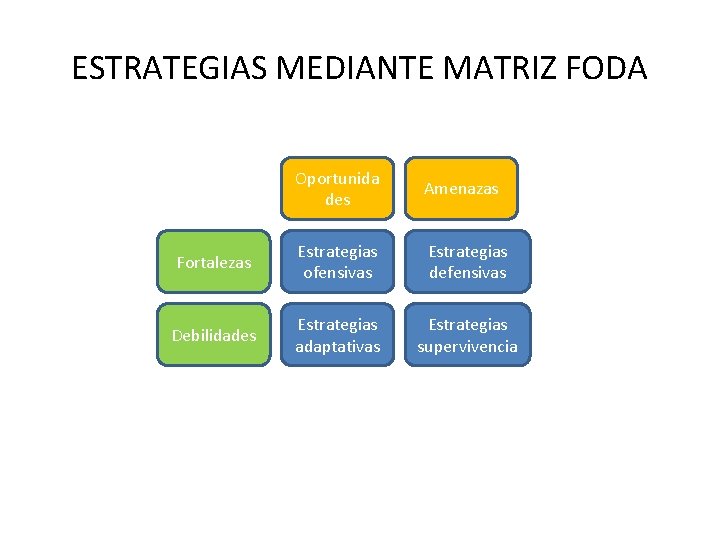 ESTRATEGIAS MEDIANTE MATRIZ FODA

|  | Oportunidades | Amenazas |
|---|---|---|
| Fortalezas | Estrategias ofensivas | Estrategias defensivas |
| Debilidades | Estrategias adaptativas | Estrategias supervivencia |